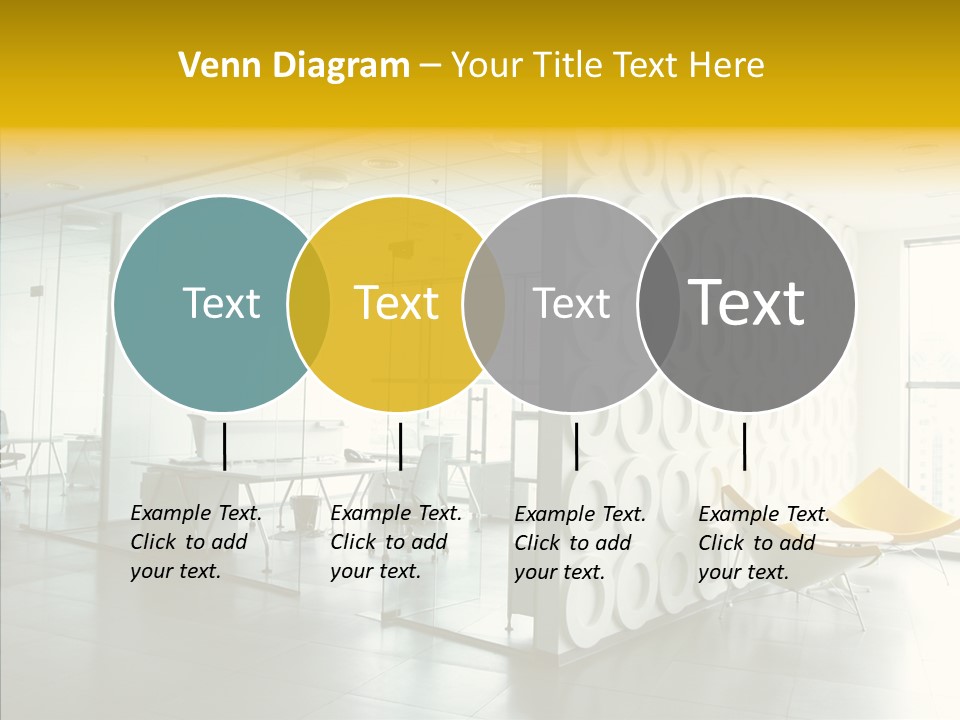 Venn Diagram – Your Title Text Here

Text

Text

Text

Text

Example Text. Click to add your text.

Example Text. Click to add your text.

Example Text. Click to add your text.

Example Text. Click to add your text.